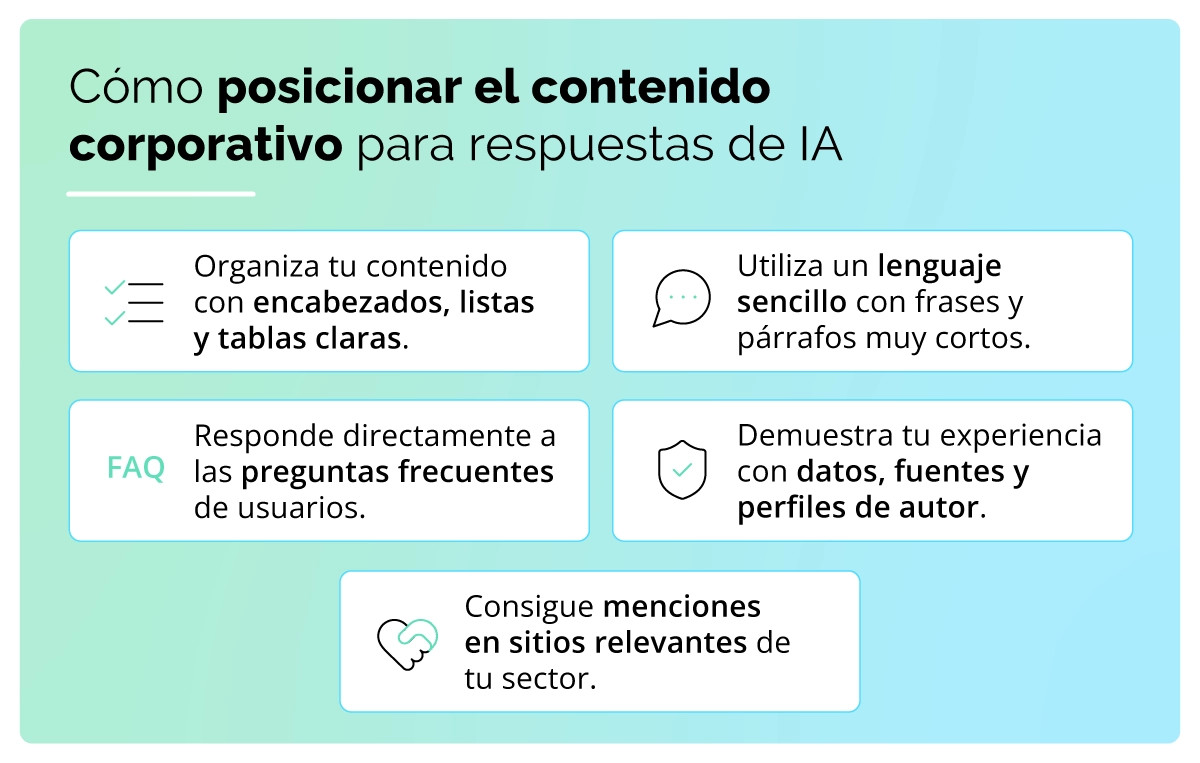 Cómo posicionar el contenido corporativo para respuestas de IA

Organiza tu contenido con encabezados, listas y tablas claras.

Utiliza un lenguaje sencillo con frases y párrafos muy cortos.

FAQ

Responde directamente a las preguntas frecuentes de usuarios.

Demuestra tu experiencia con datos, fuentes y perfiles de autor.

Consigue menciones en sitios relevantes de tu sector.